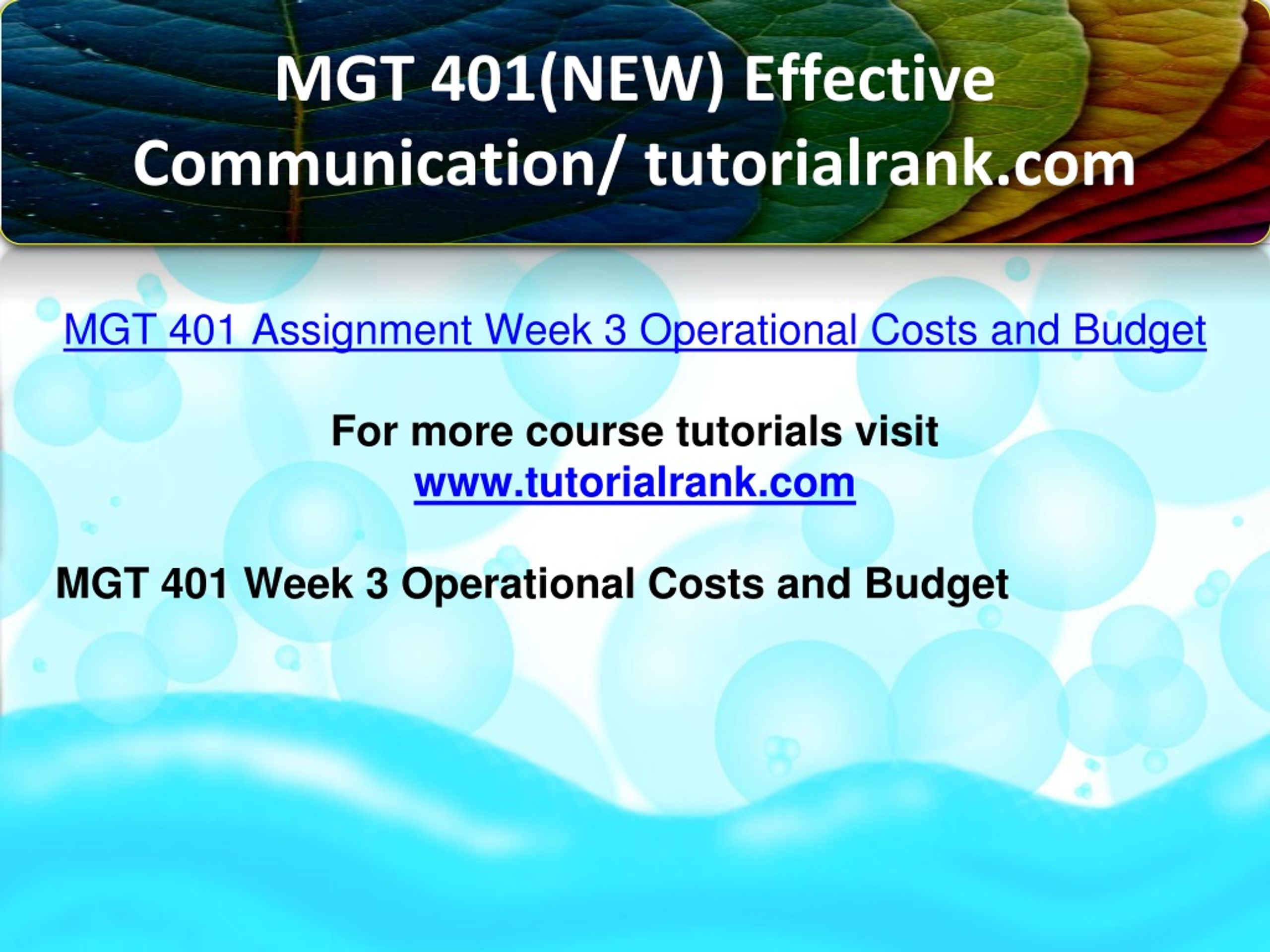 MGT 401(NEW) Effective Communication/ tutorialrank.com

MGT 401 Assignment Week 3 Operational Costs and Budget

For more course tutorials visit
www.tutorialrank.com

MGT 401 Week 3 Operational Costs and Budget